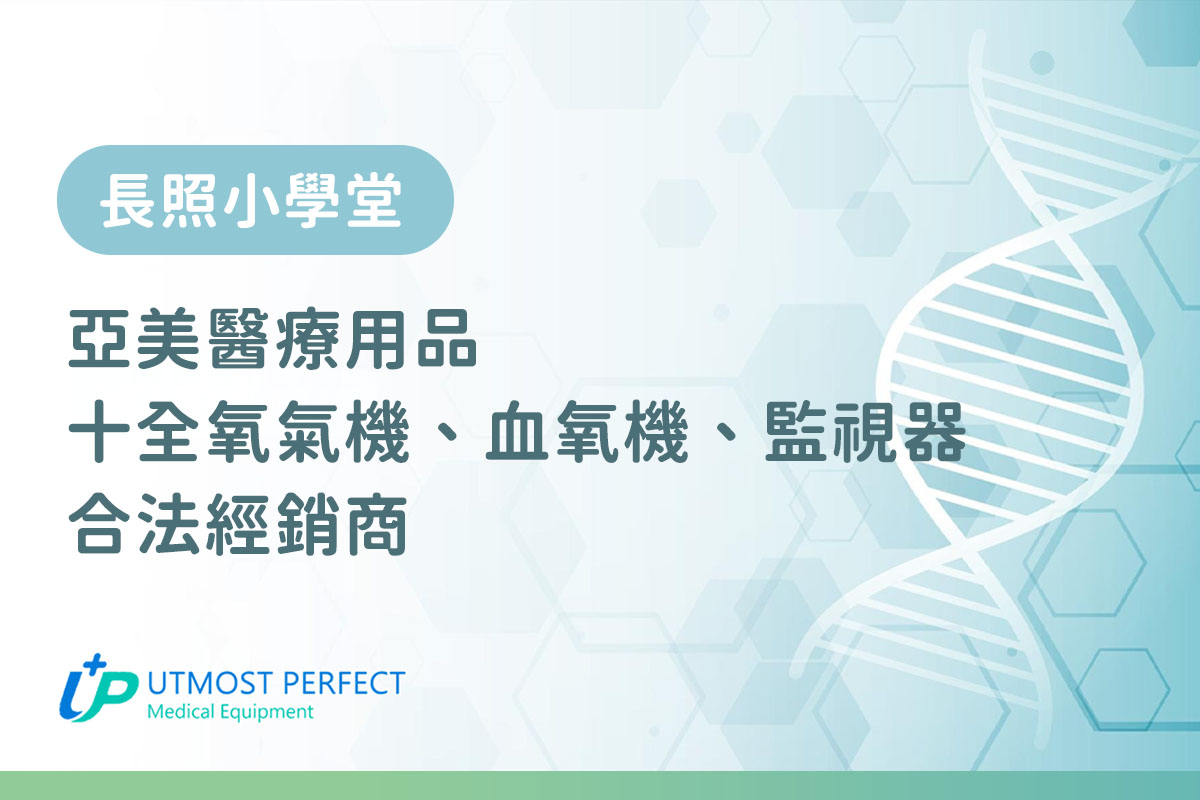 長照小學堂

亞美醫療用品
十全氧氣機、血氧機、監視器
合法經銷商

UP UTMOST PERFECT
Medical Equipment